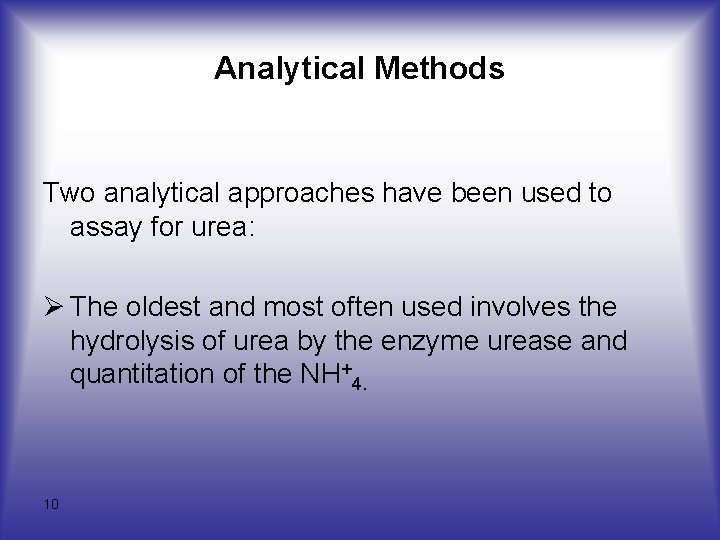 Analytical Methods

Two analytical approaches have been used to assay for urea:

➢ The oldest and most often used involves the hydrolysis of urea by the enzyme urease and quantitation of the $NH^+_4$.

10